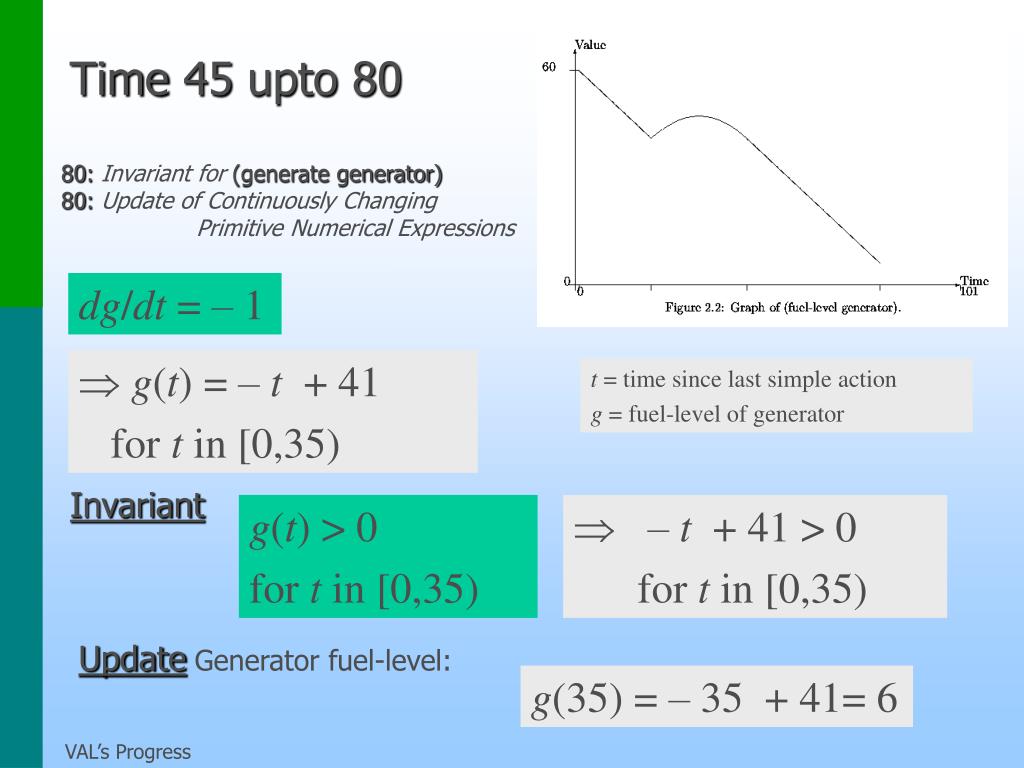 Time 45 upto 80

80: Invariant for (generate generator)
80: Update of Continuously Changing Primitive Numerical Expressions

Value
60
0
0
Time
101
Figure 2.2: Graph of (fuel-level generator).

$dg/dt = -1$

$\Rightarrow g(t) = -t + 41$
for $t$ in $[0,35)$

$t$ = time since last simple action
$g$ = fuel-level of generator

Invariant

$g(t) > 0$
for $t$ in $[0,35)$

$\Rightarrow -t + 41 > 0$
for $t$ in $[0,35)$

Update Generator fuel-level:

$g(35) = -35 + 41 = 6$

VAL's Progress